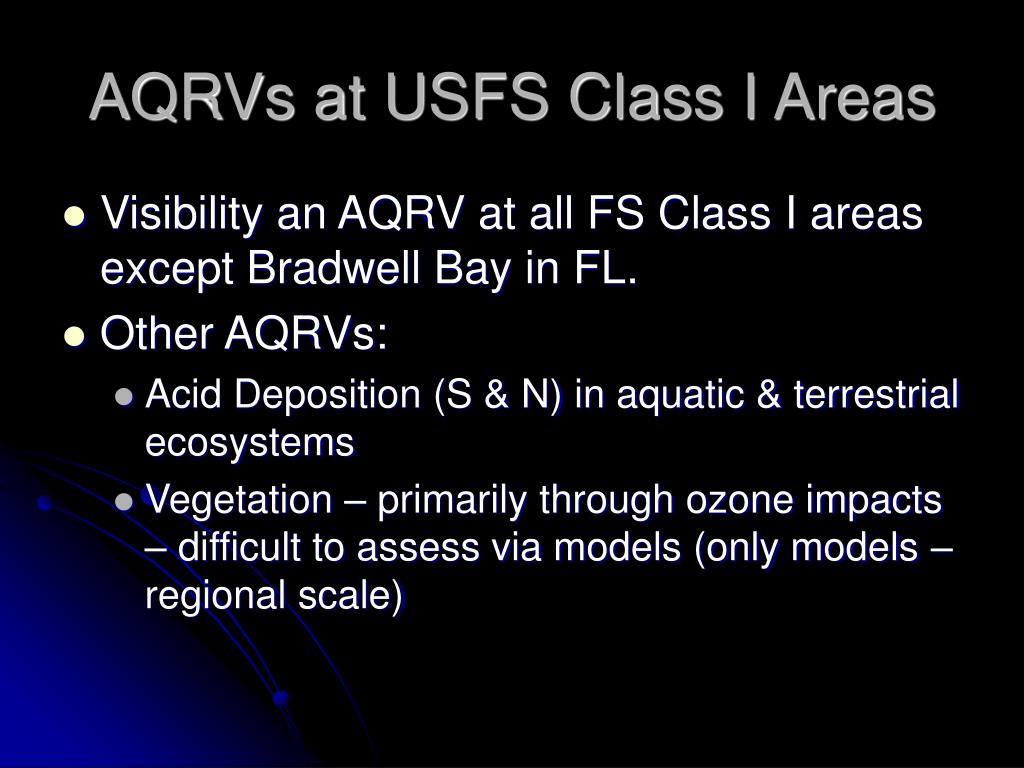 AQRVs at USFS Class I Areas

- Visibility an AQRV at all FS Class I areas except Bradwell Bay in FL.
- Other AQRVs:
  - Acid Deposition (S & N) in aquatic & terrestrial ecosystems
  - Vegetation – primarily through ozone impacts – difficult to assess via models (only models – regional scale)